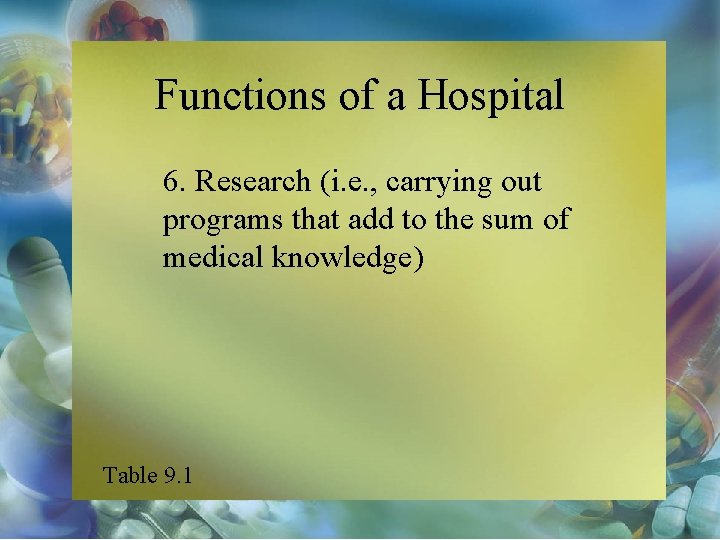 Functions of a Hospital

6. Research (i.e., carrying out programs that add to the sum of medical knowledge)

Table 9.1